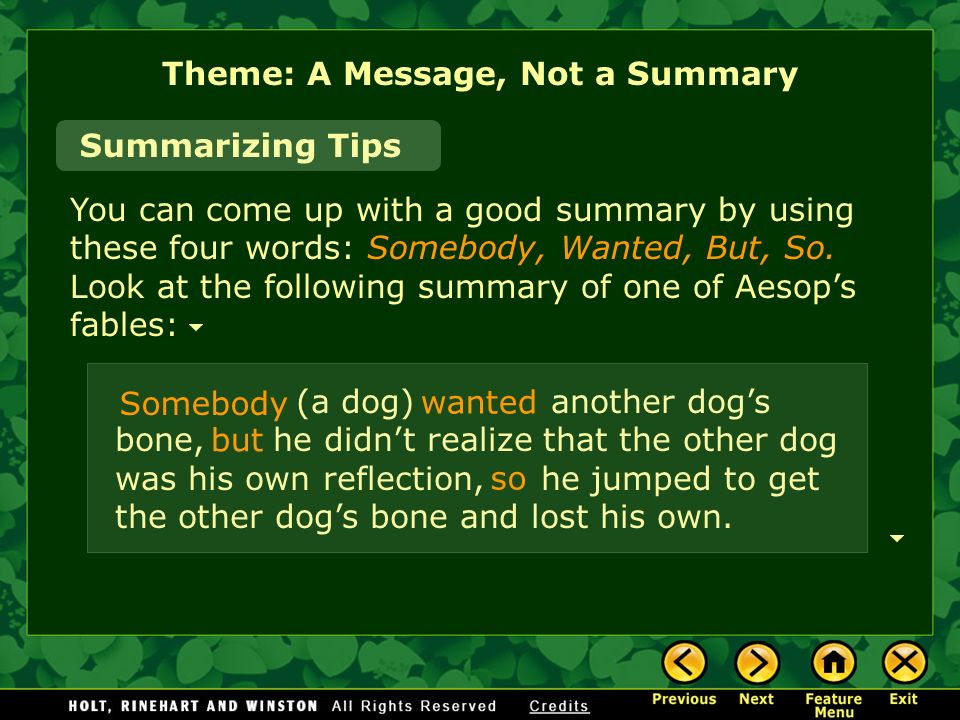 Theme: A Message, Not a Summary

Summarizing Tips

You can come up with a good summary by using these four words: Somebody, Wanted, But, So. Look at the following summary of one of Aesop's fables:

Somebody (a dog) wanted another dog's bone, but he didn't realize that the other dog was his own reflection, so he jumped to get the other dog's bone and lost his own.

HOLT, RINEHART AND WINSTON All Rights Reserved Credits

Previous Next Feature Menu Exit